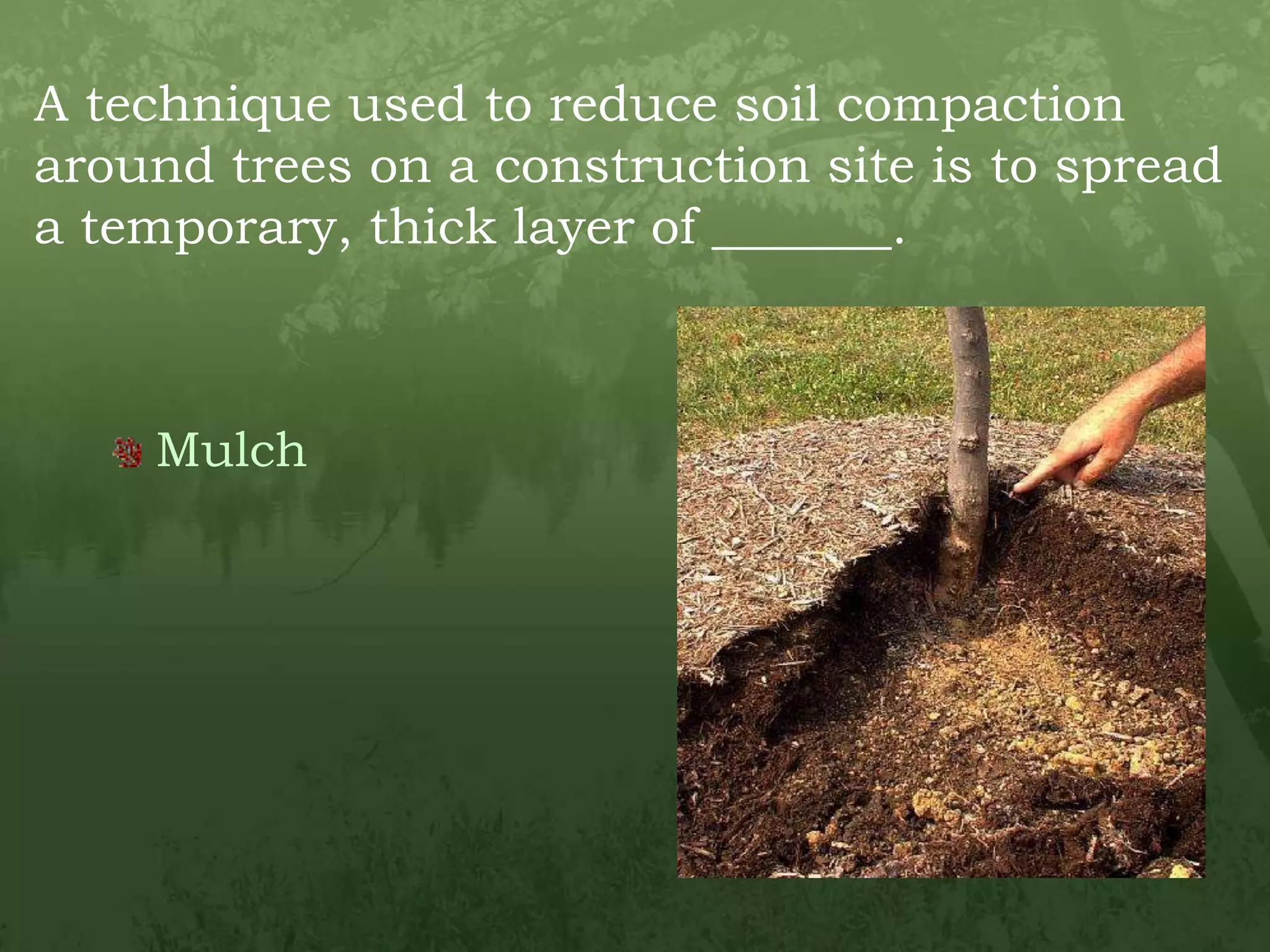 A technique used to reduce soil compaction around trees on a construction site is to spread a temporary, thick layer of _______.

Mulch